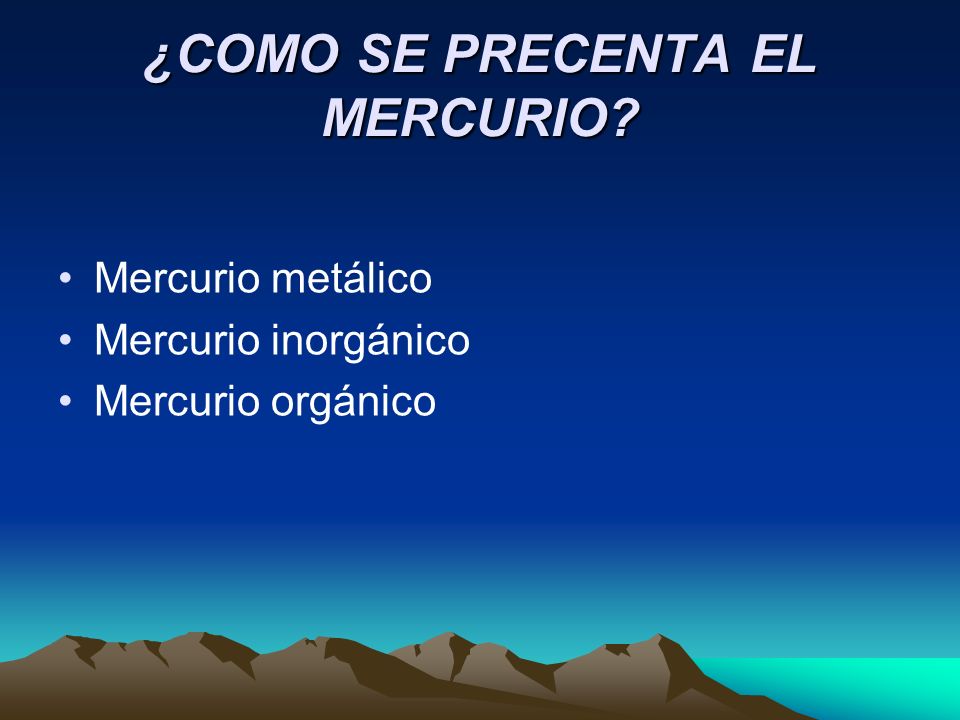 ¿COMO SE PRECENTA EL MERCURIO?

• Mercurio metálico
• Mercurio inorgánico
• Mercurio orgánico